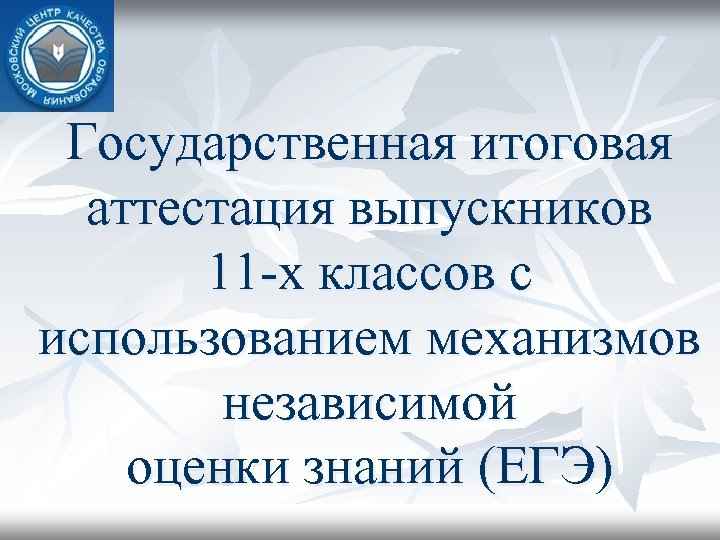 МОСКОВСКИЙ ЦЕНТР КАЧЕСТВА ОБРАЗОВАНИЯ

Государственная итоговая аттестация выпускников 11-х классов с использованием механизмов независимой оценки знаний (ЕГЭ)